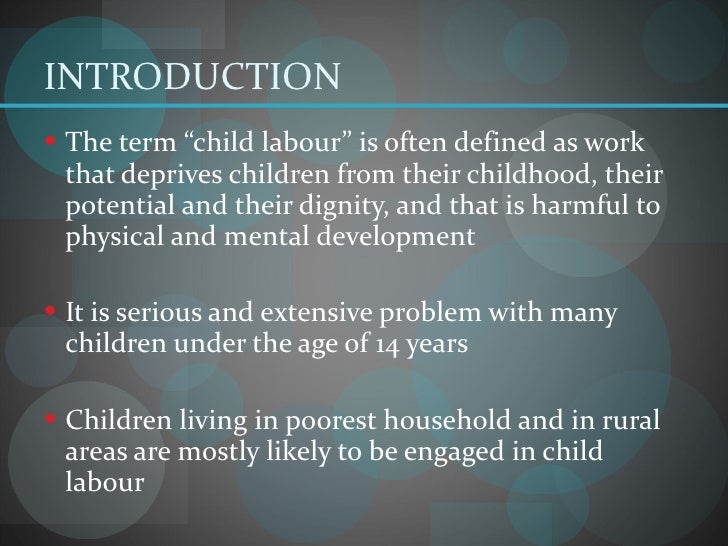 INTRODUCTION

• The term “child labour” is often defined as work that deprives children from their childhood, their potential and their dignity, and that is harmful to physical and mental development

• It is serious and extensive problem with many children under the age of 14 years

• Children living in poorest household and in rural areas are mostly likely to be engaged in child labour